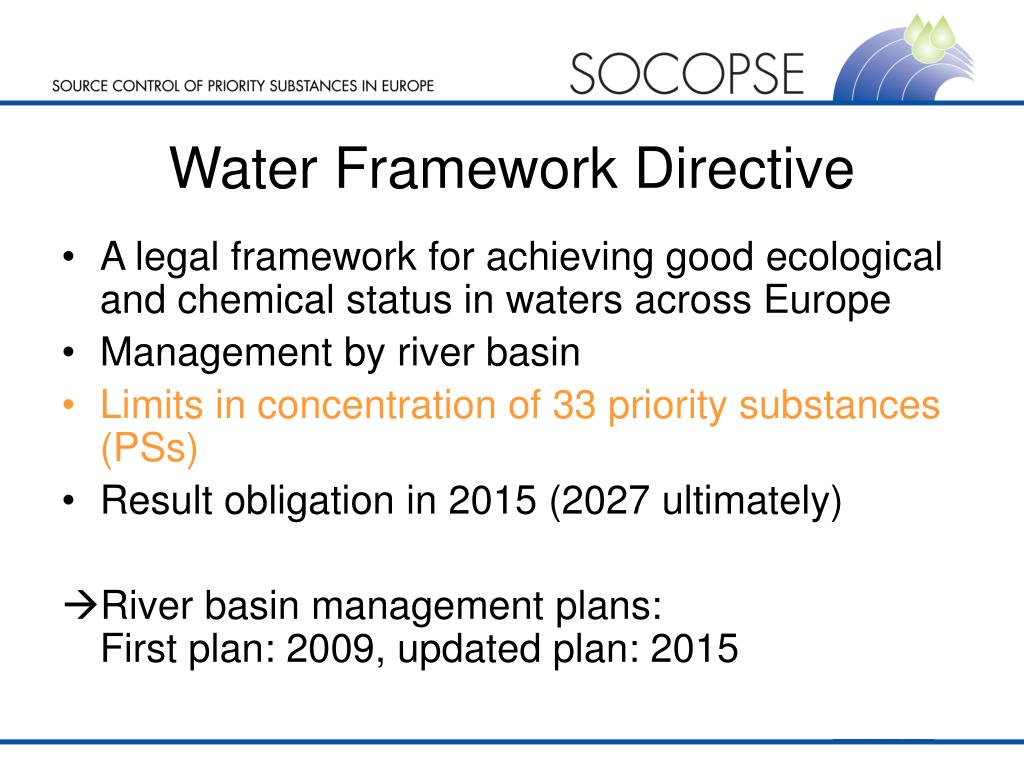 SOURCE CONTROL OF PRIORITY SUBSTANCES IN EUROPE

SOCOPSE

Water Framework Directive

• A legal framework for achieving good ecological and chemical status in waters across Europe
• Management by river basin
• Limits in concentration of 33 priority substances (PSs)
• Result obligation in 2015 (2027 ultimately)

→River basin management plans:
First plan: 2009, updated plan: 2015